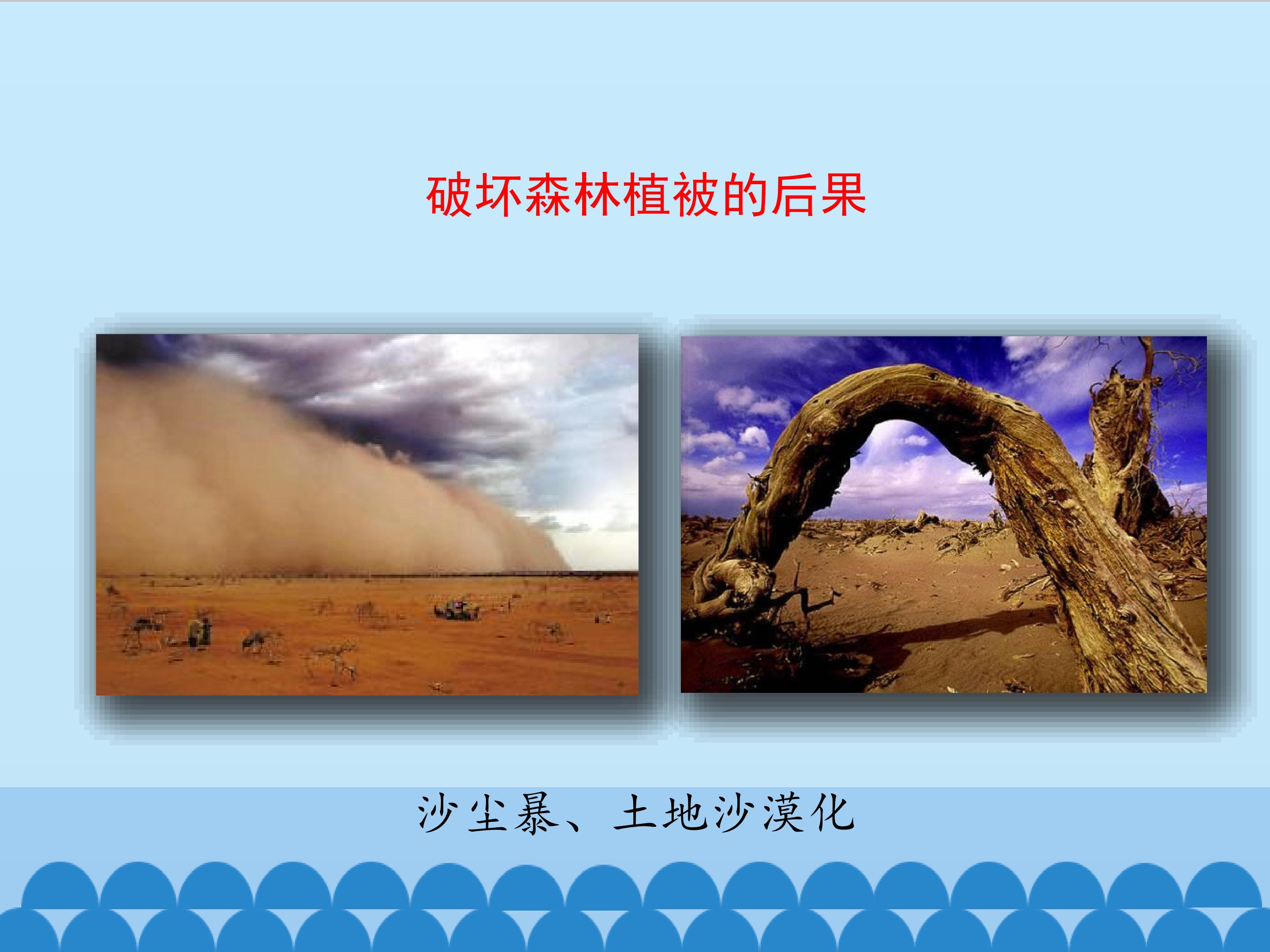 破坏森林植被的后果

沙尘暴、土地沙漠化